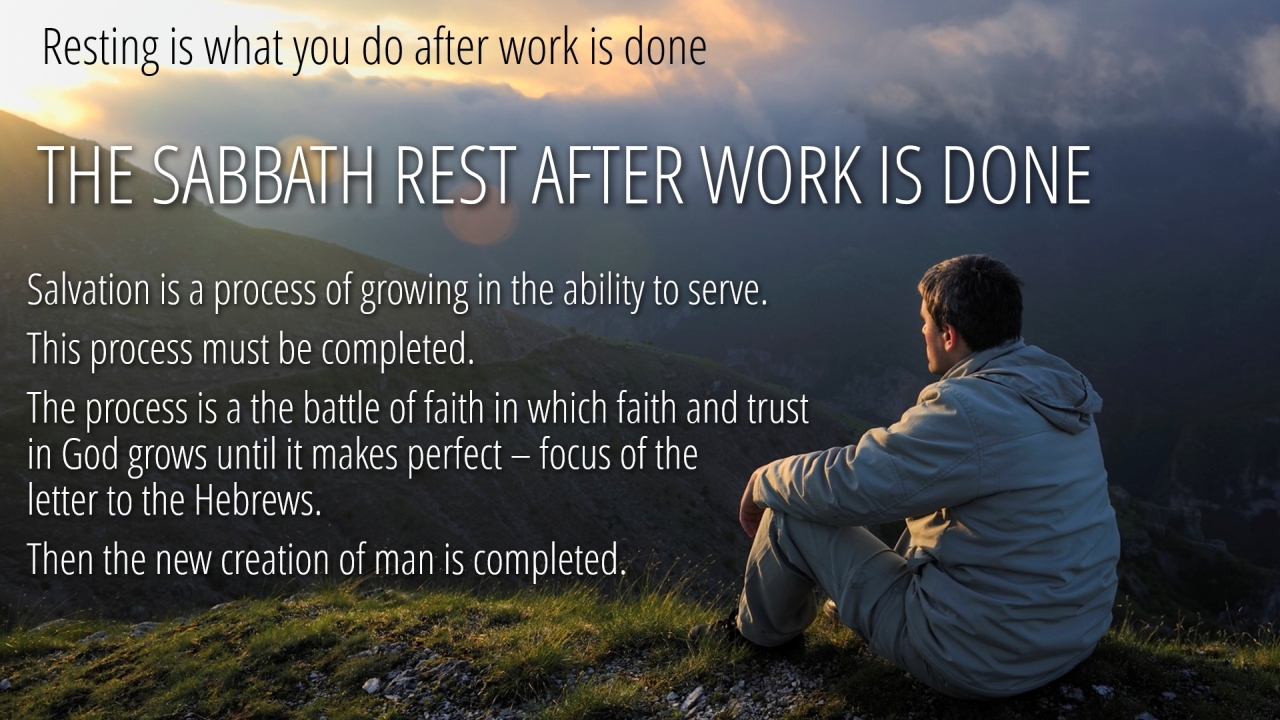 Resting is what you do after work is done

THE SABBATH REST AFTER WORK IS DONE

Salvation is a process of growing in the ability to serve.

This process must be completed.

The process is a the battle of faith in which faith and trust in God grows until it makes perfect – focus of the letter to the Hebrews.

Then the new creation of man is completed.